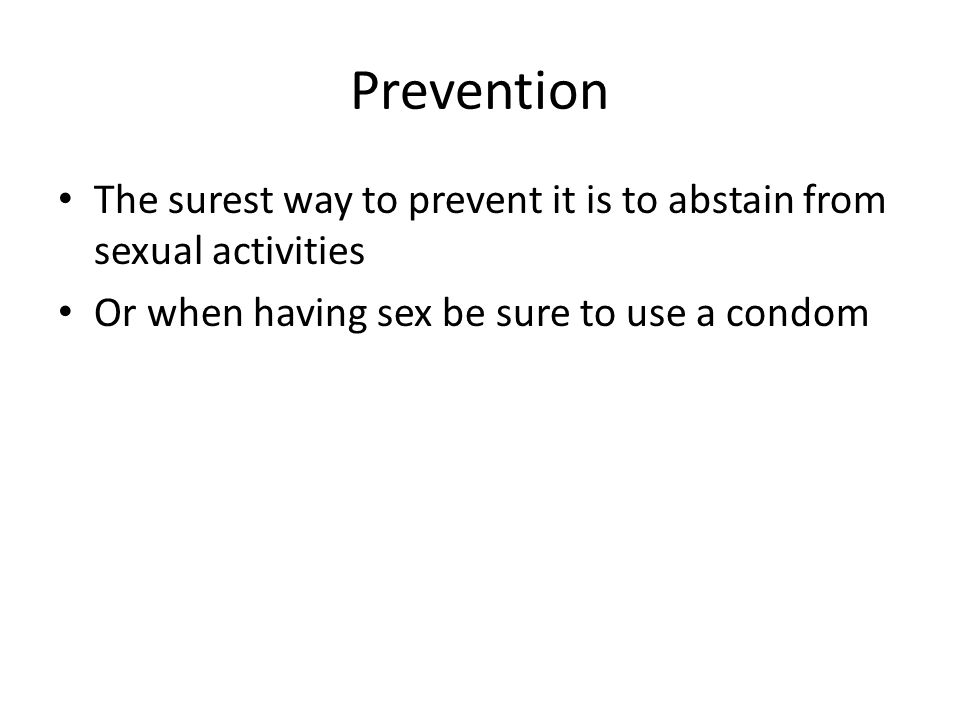 Prevention

• The surest way to prevent it is to abstain from sexual activities
• Or when having sex be sure to use a condom